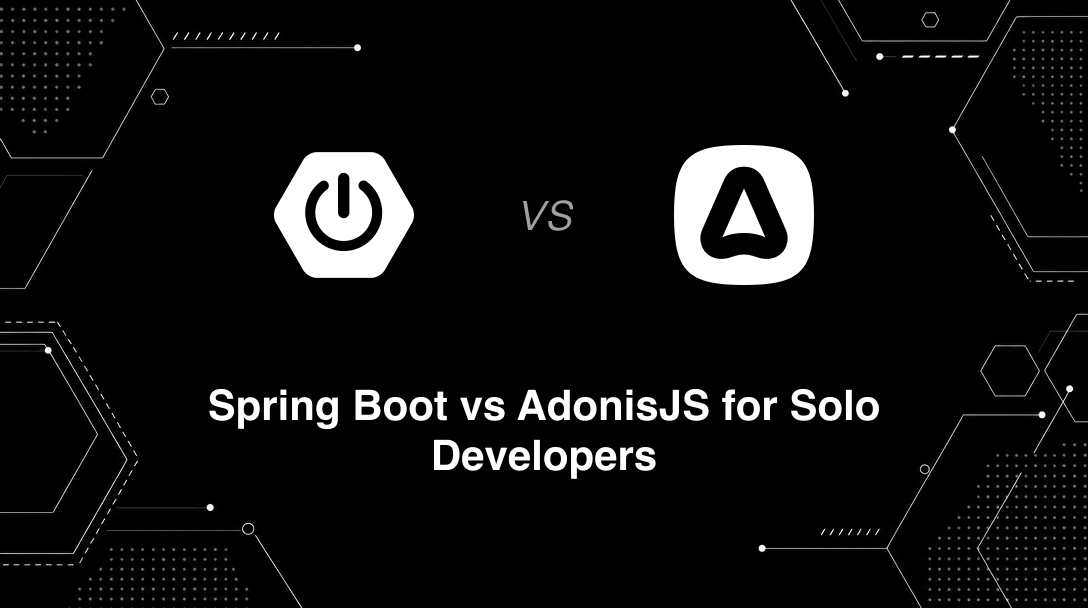 VS

Spring Boot vs AdonisJS for Solo Developers